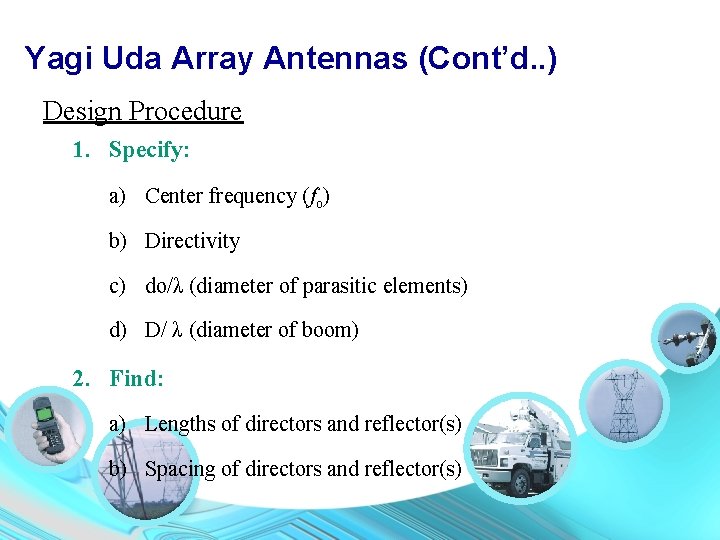 Yagi Uda Array Antennas (Cont'd..)

Design Procedure

1. Specify:

a) Center frequency ($f_o$)

b) Directivity

c) do/λ (diameter of parasitic elements)

d) D/ λ (diameter of boom)

2. Find:

a) Lengths of directors and reflector(s)

b) Spacing of directors and reflector(s)